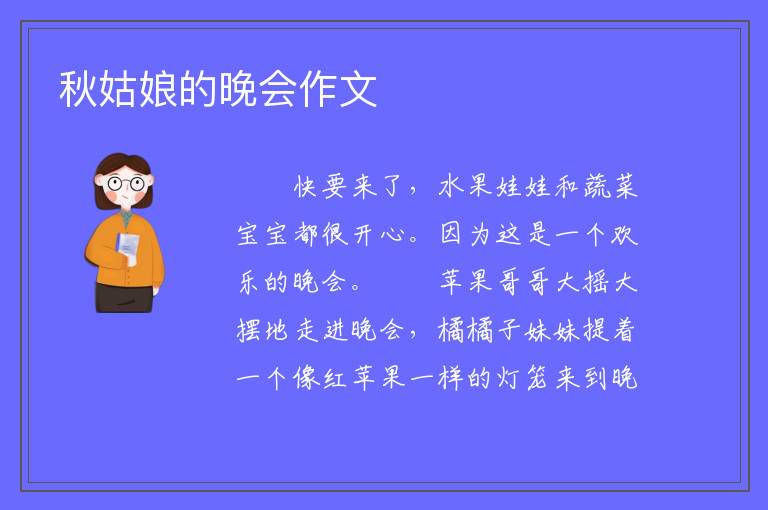 秋姑娘的晚会作文

快要来了，水果娃娃和蔬菜宝宝都很开心。因为这是一个欢乐的晚会。　　苹果哥哥大摇大摆地走进晚会，橘橘子妹妹提着一个像红苹果一样的灯笼来到晚